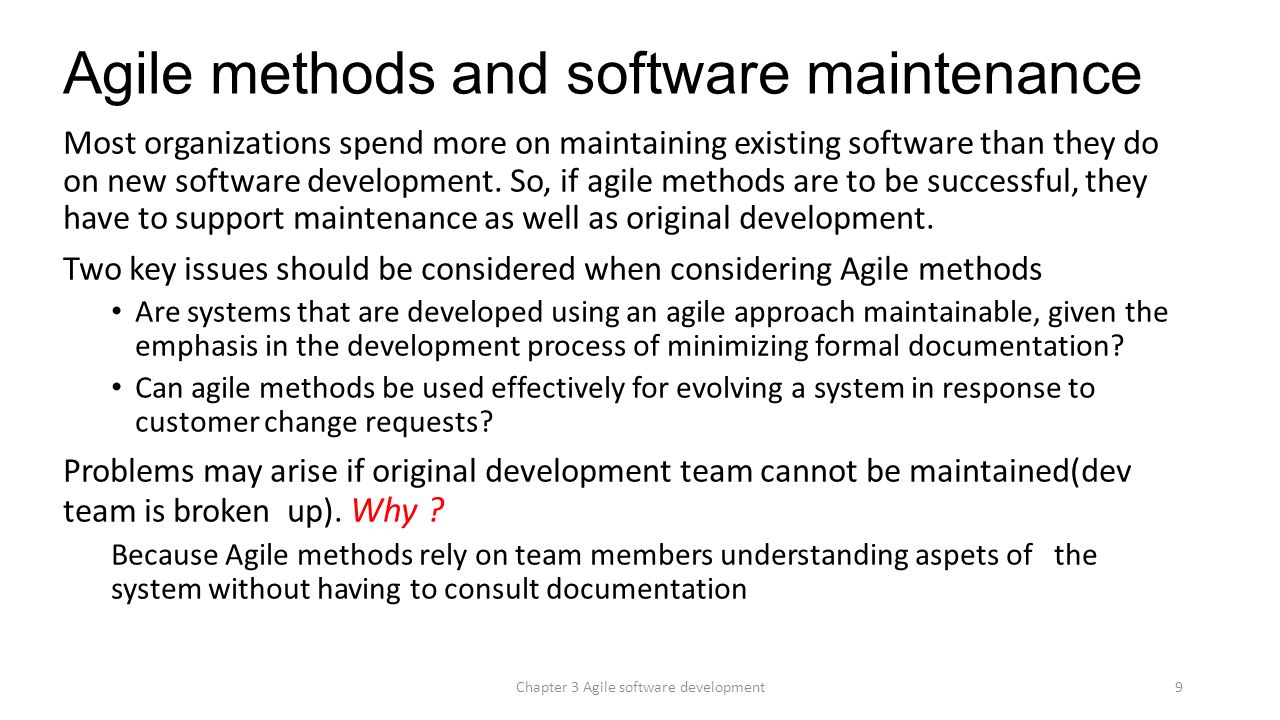 Agile methods and software maintenance

Most organizations spend more on maintaining existing software than they do on new software development. So, if agile methods are to be successful, they have to support maintenance as well as original development.

Two key issues should be considered when considering Agile methods

• Are systems that are developed using an agile approach maintainable, given the emphasis in the development process of minimizing formal documentation?

• Can agile methods be used effectively for evolving a system in response to customer change requests?

Problems may arise if original development team cannot be maintained(dev team is broken up). Why ?

Because Agile methods rely on team members understanding aspets of the system without having to consult documentation

Chapter 3 Agile software development

9